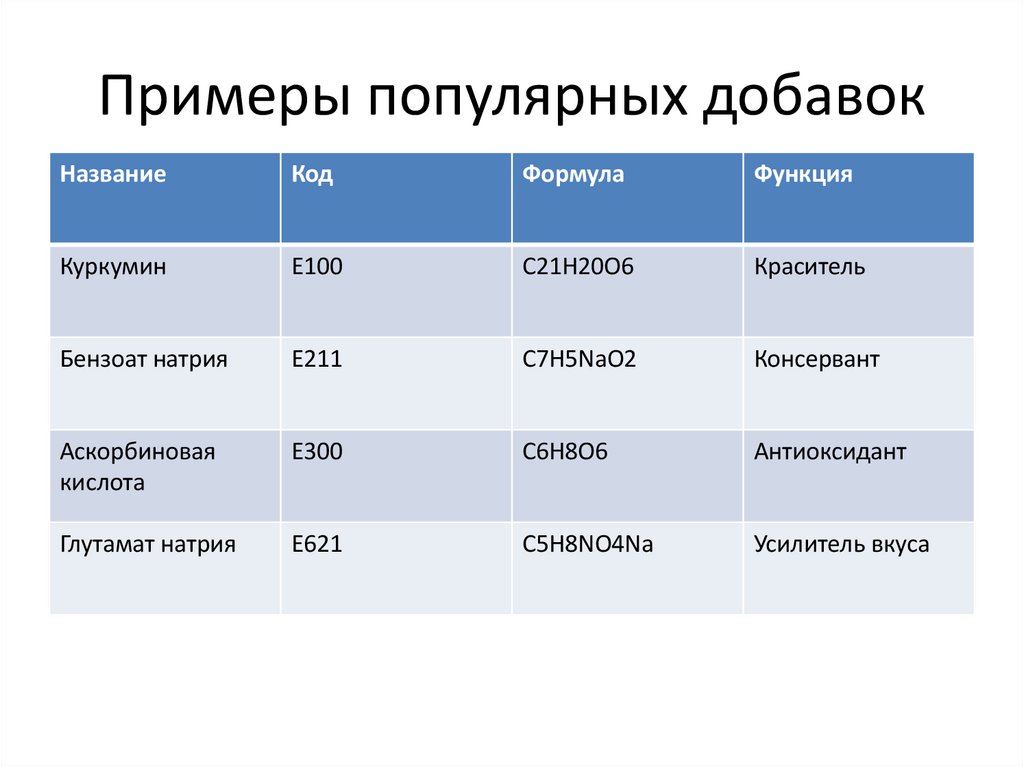 Примеры популярных добавок

| Название | Код | Формула | Функция |
|---|---|---|---|
| Куркумин | E100 | C21H20O6 | Краситель |
| Бензоат натрия | E211 | C7H5NaO2 | Консервант |
| Аскорбиновая кислота | E300 | C6H8O6 | Антиоксидант |
| Глутамат натрия | E621 | C5H8NO4Na | Усилитель вкуса |